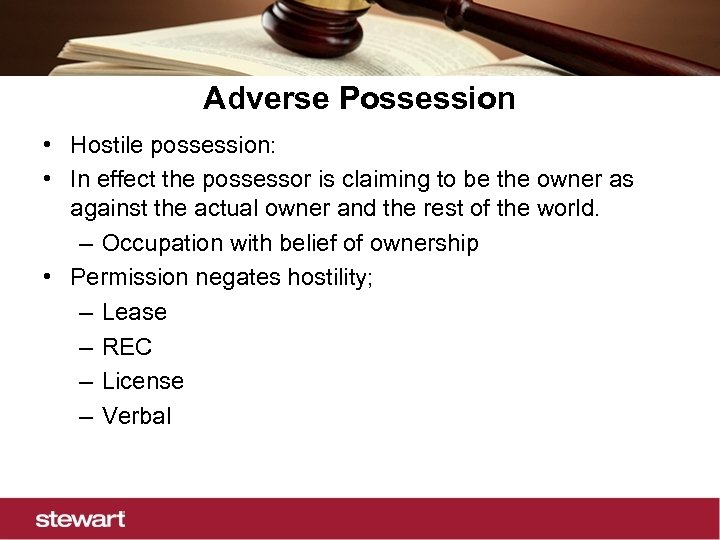 Adverse Possession

• Hostile possession:
• In effect the possessor is claiming to be the owner as against the actual owner and the rest of the world.
– Occupation with belief of ownership
• Permission negates hostility;
– Lease
– REC
– License
– Verbal

stewart